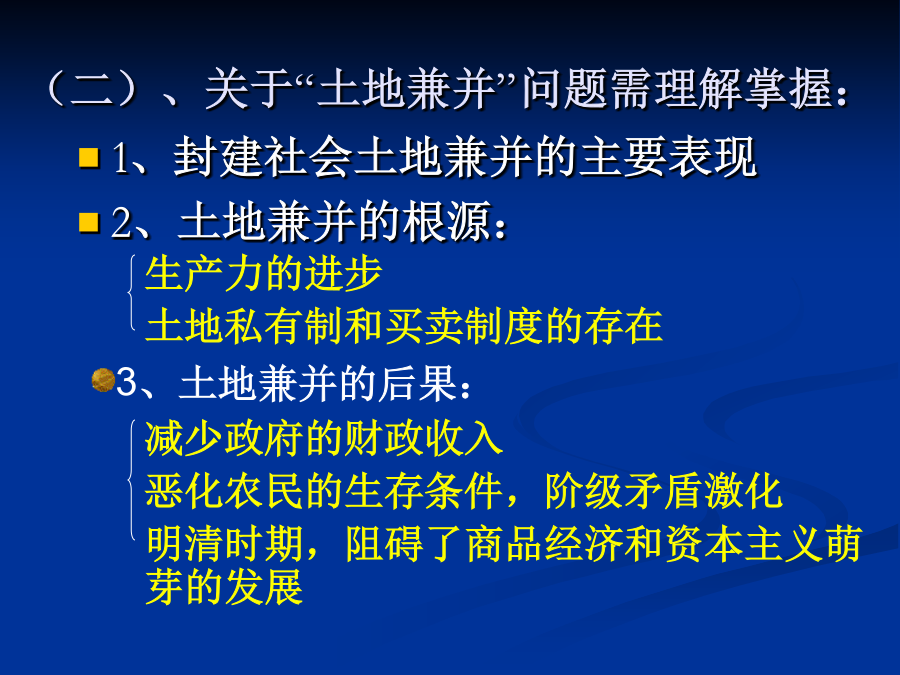 （二）、关于“土地兼并”问题需理解掌握：

1、封建社会土地兼并的主要表现

2、土地兼并的根源：

生产力的进步
土地私有制和买卖制度的存在

3、土地兼并的后果：

减少政府的财政收入
恶化农民的生存条件，阶级矛盾激化
明清时期，阻碍了商品经济和资本主义萌芽的发展